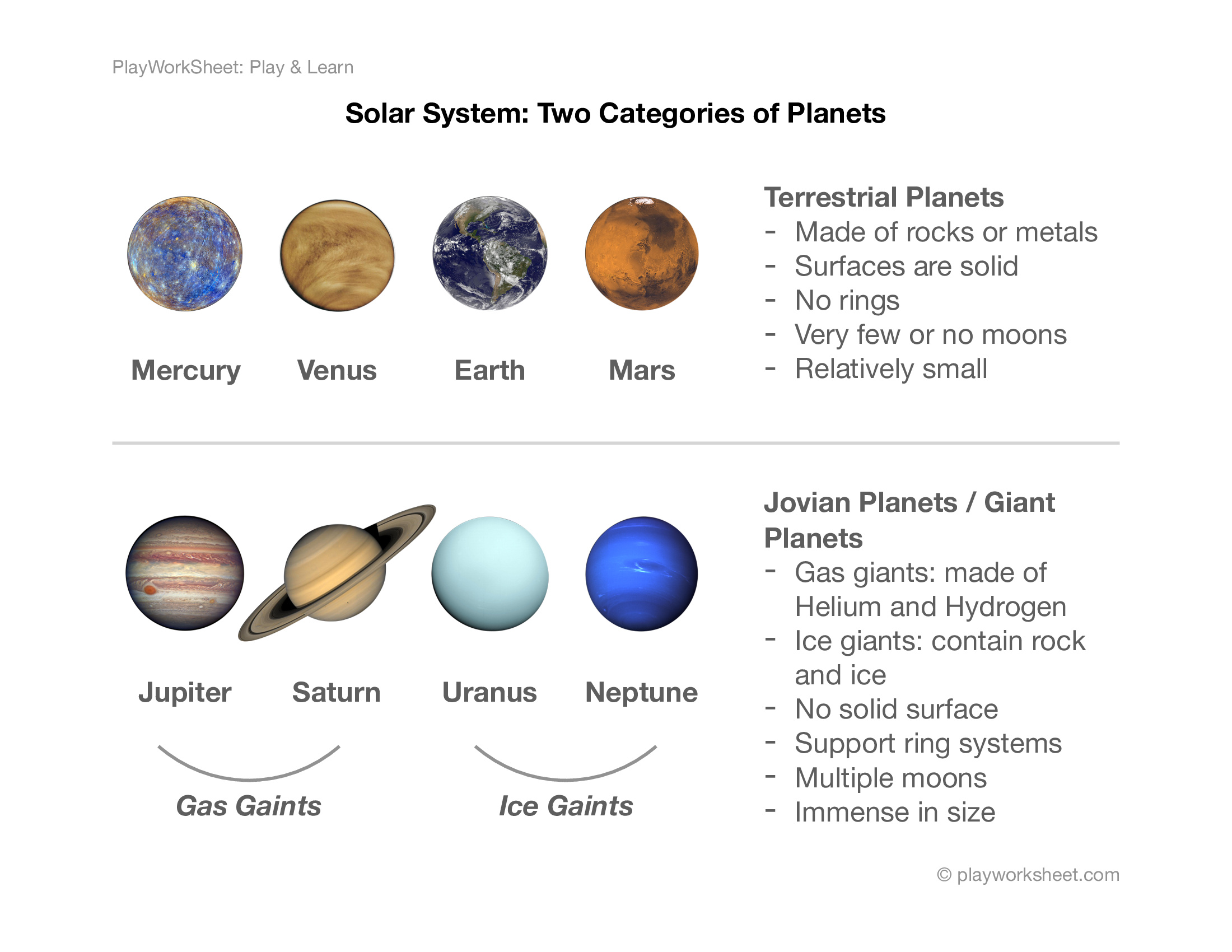 PlayWorkSheet: Play & Learn

Solar System: Two Categories of Planets

Mercury Venus Earth Mars

Terrestrial Planets
- Made of rocks or metals
- Surfaces are solid
- No rings
- Very few or no moons
- Relatively small

Jupiter Saturn Uranus Neptune

Gas Gaints

Ice Gaints

Jovian Planets / Giant Planets
- Gas giants: made of Helium and Hydrogen
- Ice giants: contain rock and ice
- No solid surface
- Support ring systems
- Multiple moons
- Immense in size

© playworksheet.com